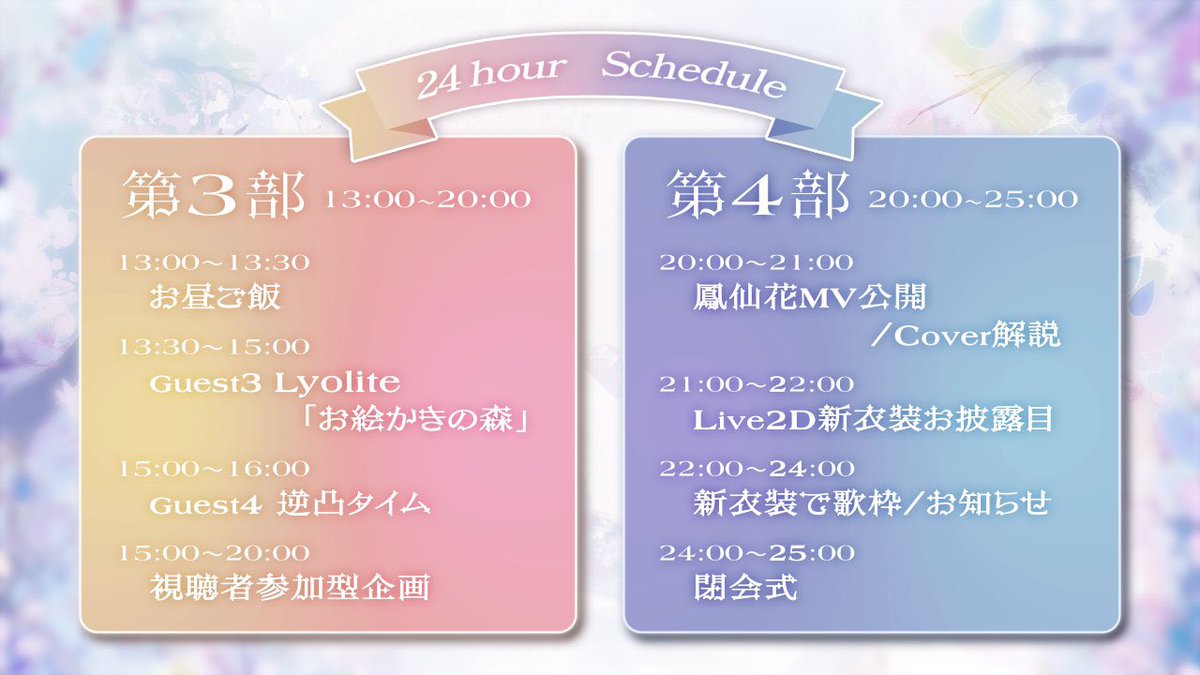 24 hour Schedule

第３部 13:00~20:00

13:00～13:30
お昼ご飯

13:30～15:00
Guest3 Lyolite
「お絵かきの森」

15:00～16:00
Guest4 逆凸タイム

15:00～20:00
視聴者参加型企画

第４部 20:00~25:00

20:00～21:00
鳳仙花MV公開
／Cover解説

21:00～22:00
Live2D新衣装お披露目

22:00～24:00
新衣装で歌枠／お知らせ

24:00～25:00
閉会式